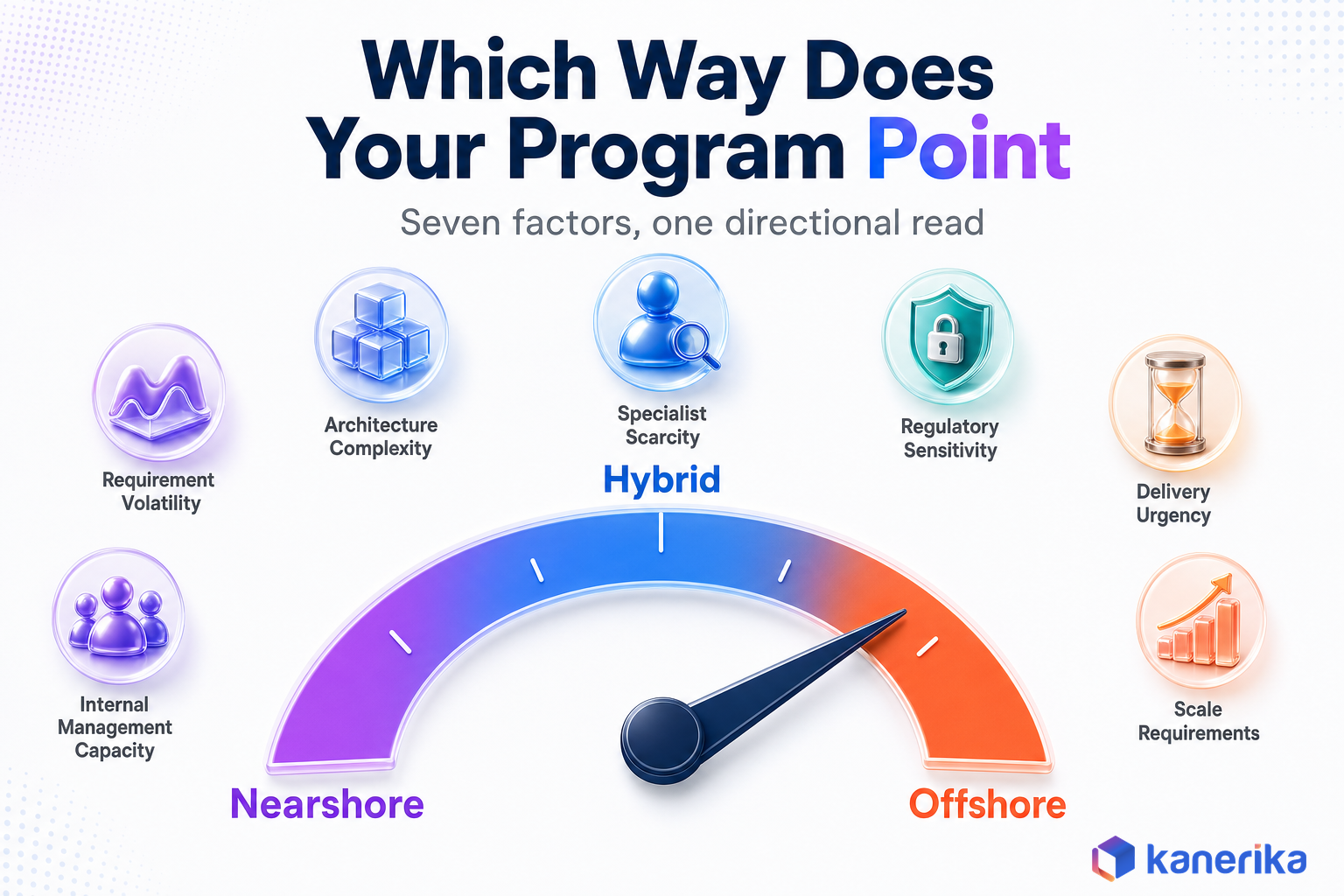 Which Way Does Your Program Point

Seven factors, one directional read

Requirement Volatility

Architecture Complexity

Specialist Scarcity

Regulatory Sensitivity

Delivery Urgency

Internal Management Capacity

Scale Requirements

Hybrid

Nearshore

Offshore

kanerika